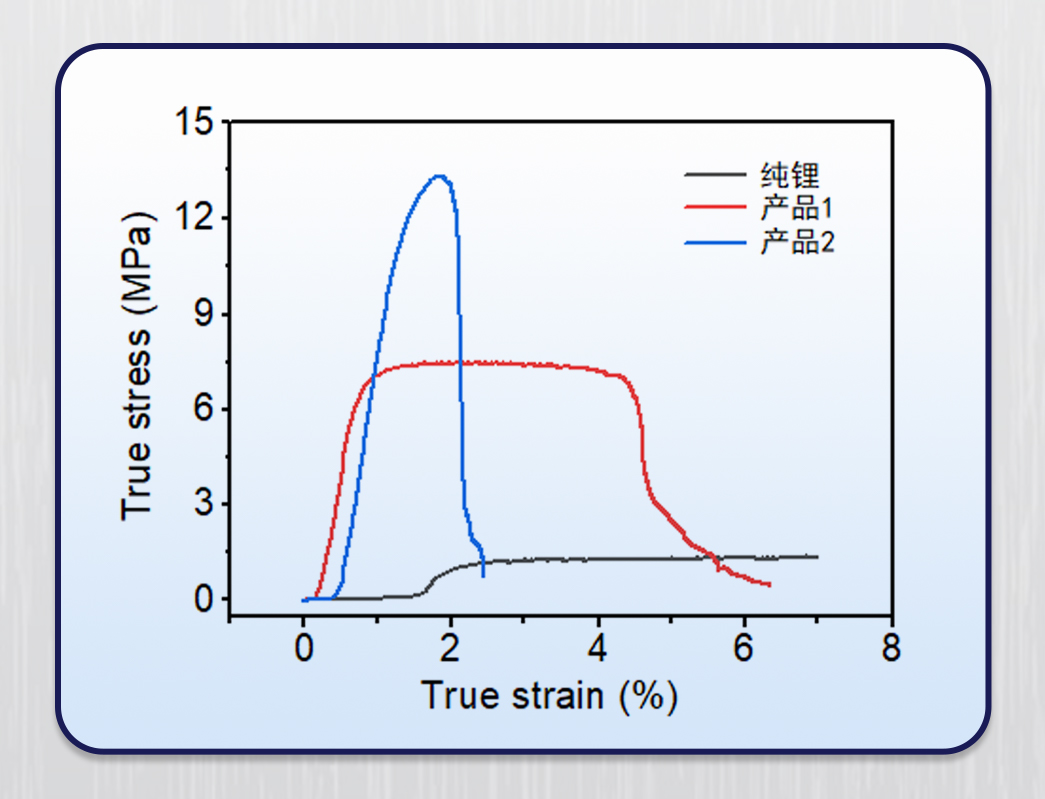 True stress (MPa)

15
12
9
6
3
0

纯锂
产品1
产品2

0
2
4
6
8

True strain (%)